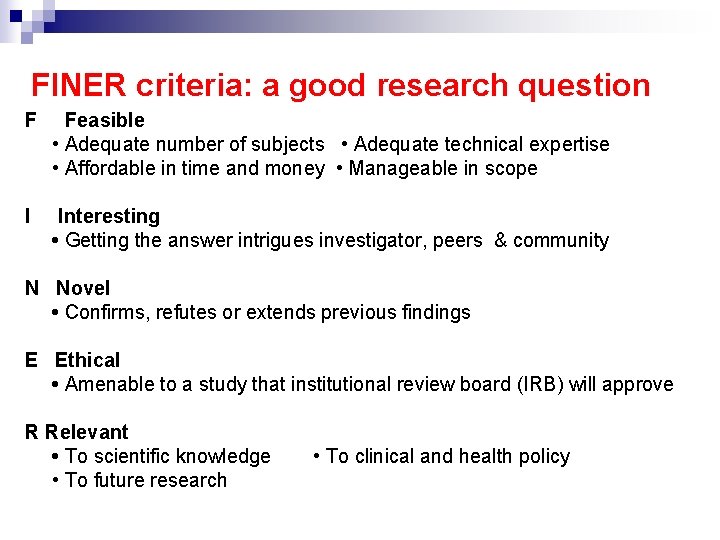 FINER criteria: a good research question

F Feasible
• Adequate number of subjects • Adequate technical expertise
• Affordable in time and money • Manageable in scope

I Interesting
• Getting the answer intrigues investigator, peers & community

N Novel
• Confirms, refutes or extends previous findings

E Ethical
• Amenable to a study that institutional review board (IRB) will approve

R Relevant
• To scientific knowledge • To clinical and health policy
• To future research